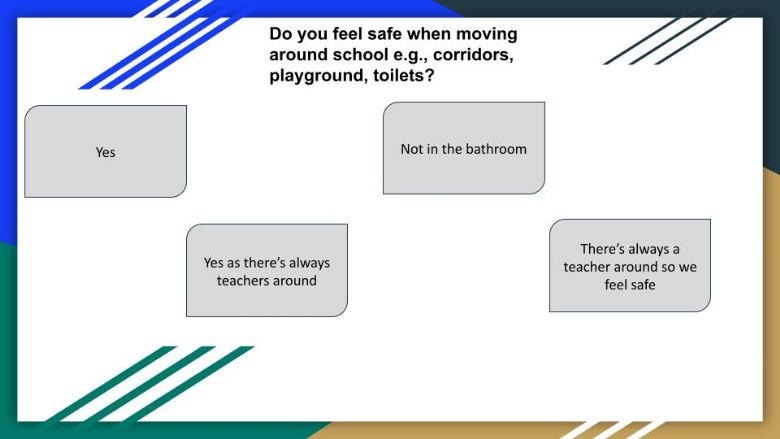 Do you feel safe when moving around school e.g., corridors, playground, toilets?

Yes

Not in the bathroom

Yes as there's always teachers around

There's always a teacher around so we feel safe